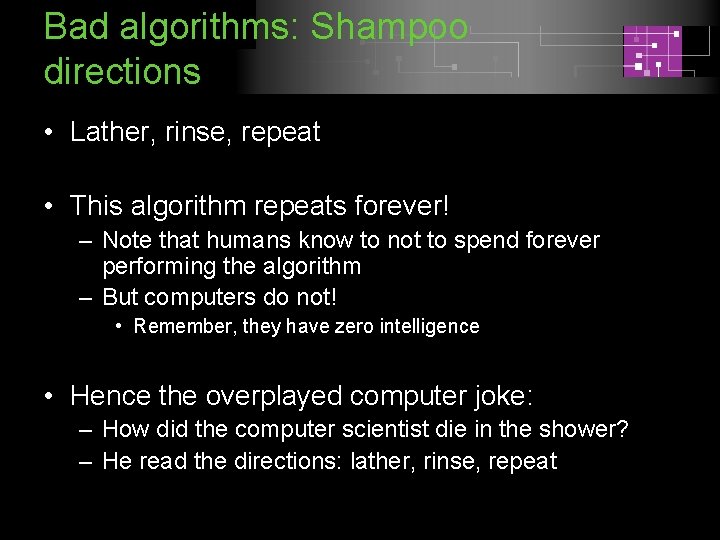 Bad algorithms: Shampoo directions

• Lather, rinse, repeat

• This algorithm repeats forever!
– Note that humans know to not to spend forever performing the algorithm
– But computers do not!
• Remember, they have zero intelligence

• Hence the overplayed computer joke:
– How did the computer scientist die in the shower?
– He read the directions: lather, rinse, repeat